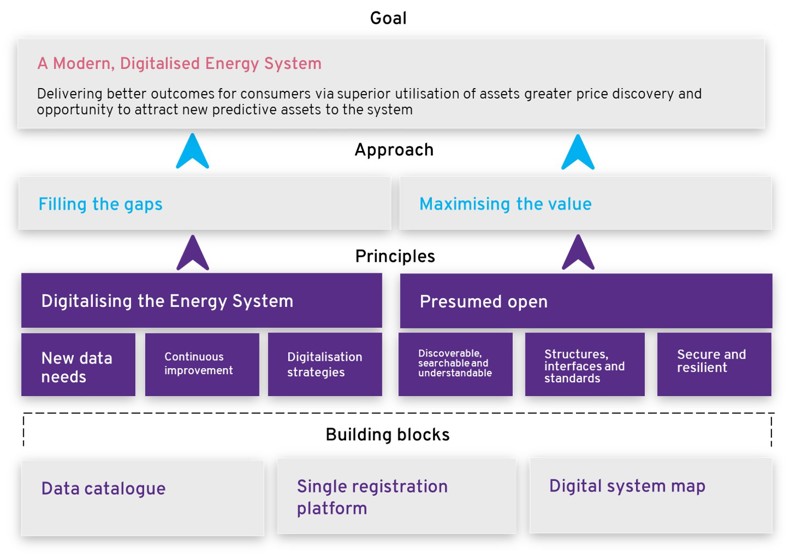 Goal

A Modern, Digitalised Energy System

Delivering better outcomes for consumers via superior utilisation of assets greater price discovery and opportunity to attract new predictive assets to the system

Approach

Filling the gaps

Maximising the value

Principles

Digitalising the Energy System

Presumed open

New data needs

Continuous improvement

Digitalisation strategies

Discoverable, searchable and understandable

Structures, interfaces and standards

Secure and resilient

Building blocks

Data catalogue

Single registration platform

Digital system map